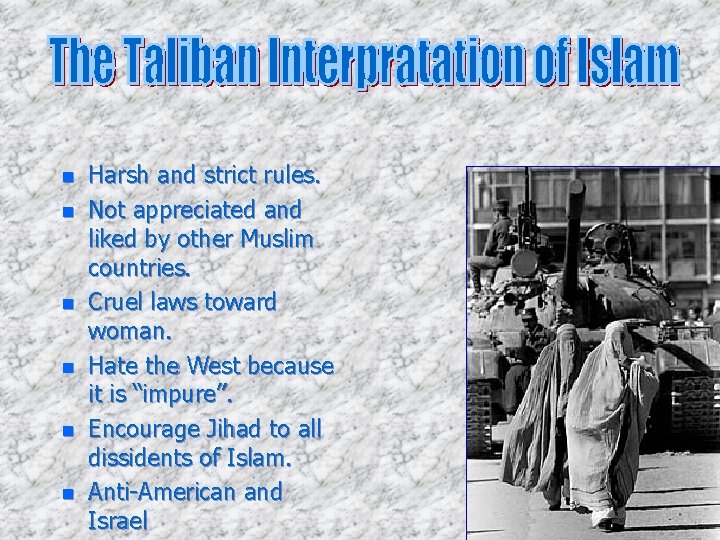 The Taliban Interpratation of Islam

- Harsh and strict rules.
- Not appreciated and liked by other Muslim countries.
- Cruel laws toward woman.
- Hate the West because it is “impure”.
- Encourage Jihad to all dissidents of Islam.
- Anti-American and Israel